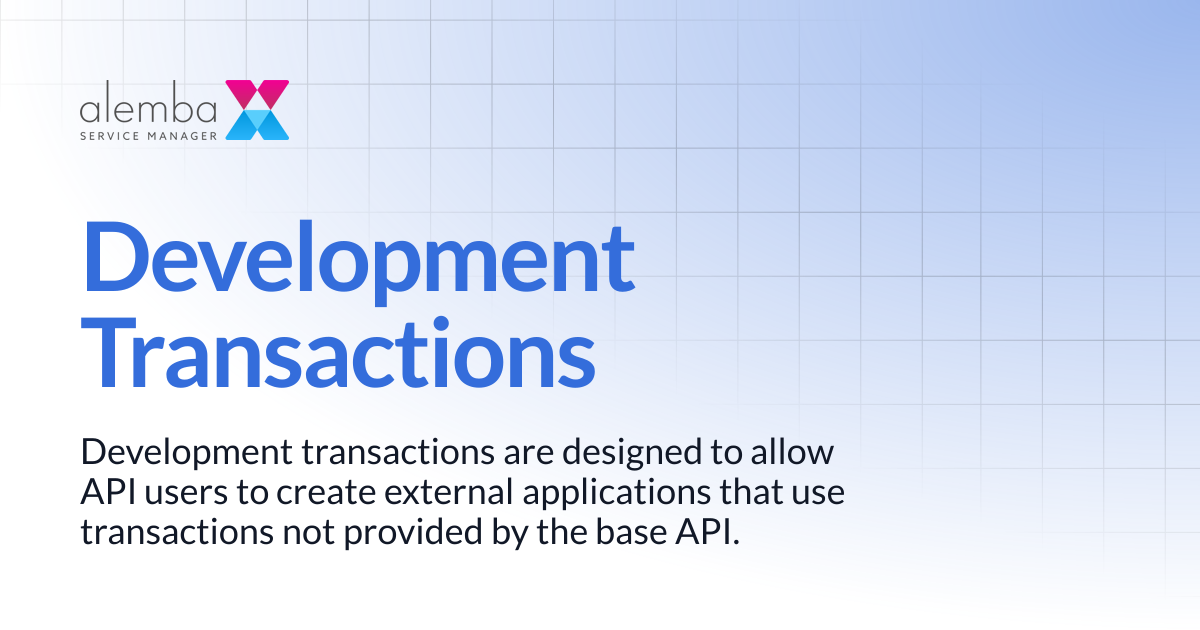 alemba
SERVICE MANAGER

Development Transactions

Development transactions are designed to allow API users to create external applications that use transactions not provided by the base API.